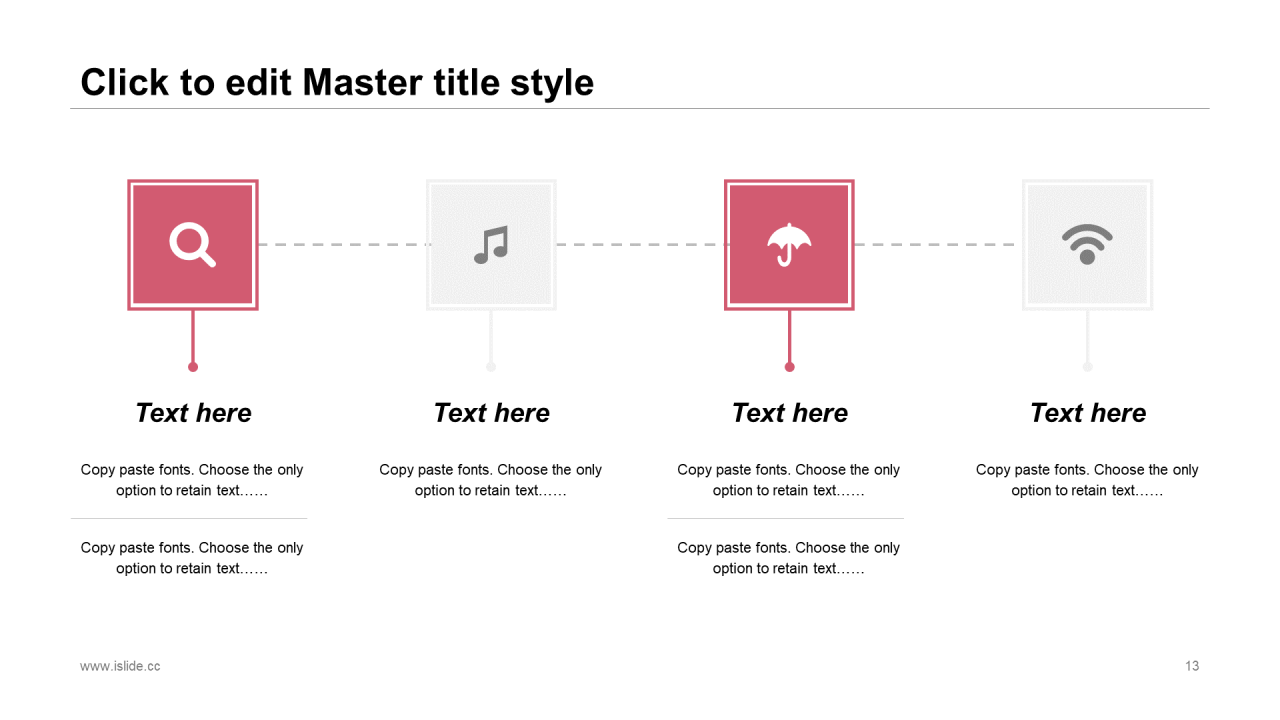 Click to edit Master title style

Text here

Copy paste fonts. Choose the only option to retain text……

Copy paste fonts. Choose the only option to retain text……

Text here

Copy paste fonts. Choose the only option to retain text……

Text here

Copy paste fonts. Choose the only option to retain text……

Copy paste fonts. Choose the only option to retain text……

Text here

Copy paste fonts. Choose the only option to retain text……

www.islide.cc

13